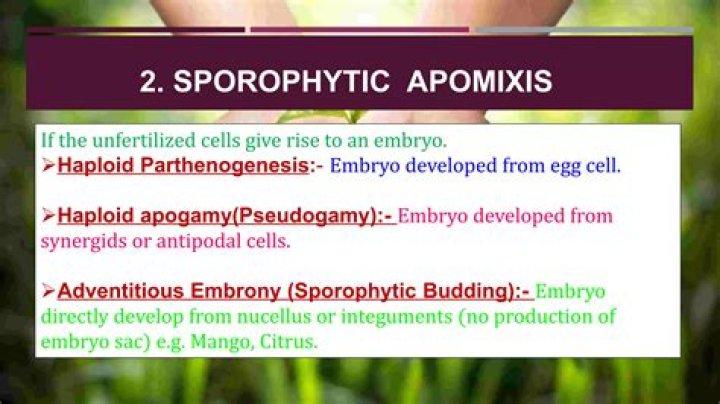 2. SPOROPHYTIC APOMIXIS

If the unfertilized cells give rise to an embryo.

➢Haploid Parthenogenesis:- Embryo developed from egg cell.

➢Haploid apogamy(Pseudogamy):- Embryo developed from synergids or antipodal cells.

➢Adventitious Embrony (Sporophytic Budding):- Embryo directly develop from nucellus or integuments (no production of embryo sac) e.g. Mango, Citrus.